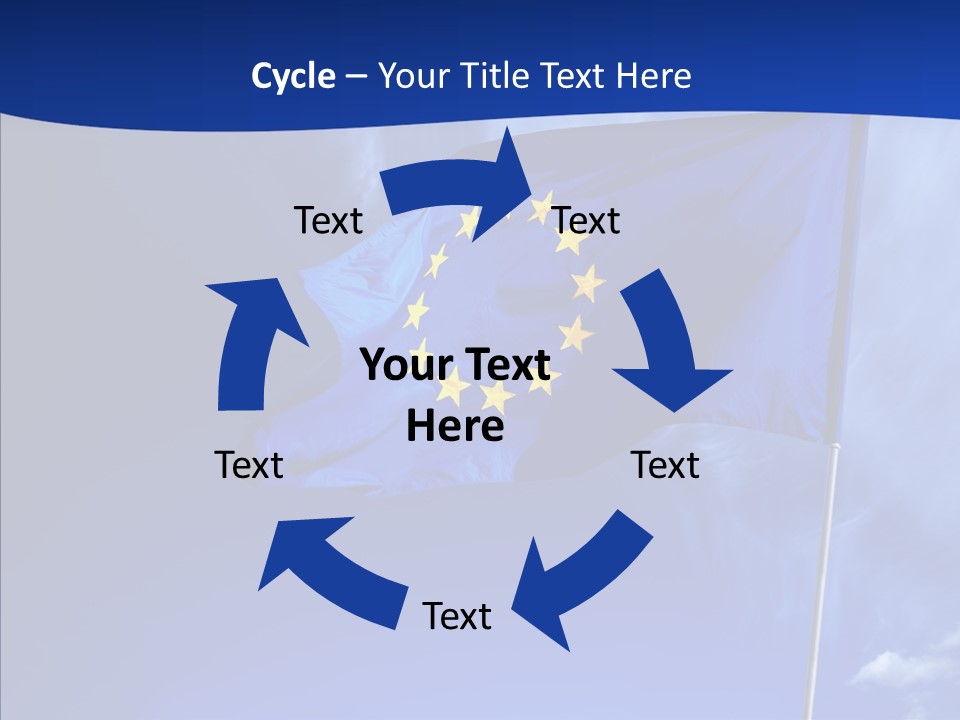 Cycle – Your Title Text Here

Text

Text

Your Text Here

Text

Text

Text